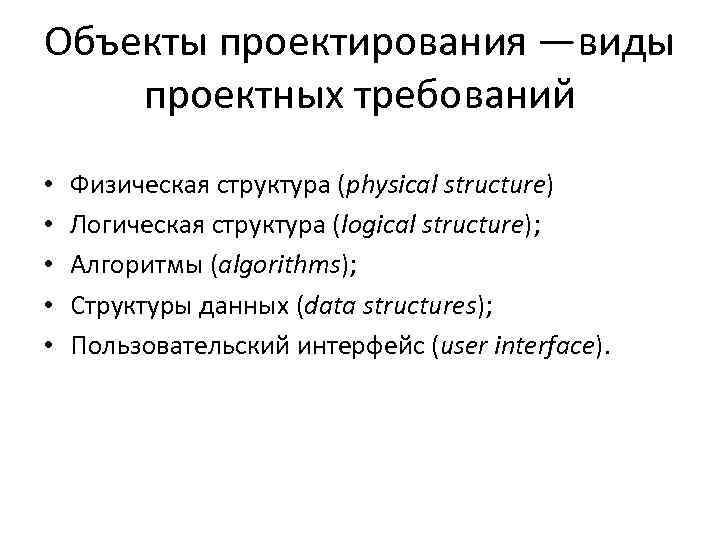 Объекты проектирования —виды проектных требований

• Физическая структура (physical structure)
• Логическая структура (logical structure);
• Алгоритмы (algorithms);
• Структуры данных (data structures);
• Пользовательский интерфейс (user interface).